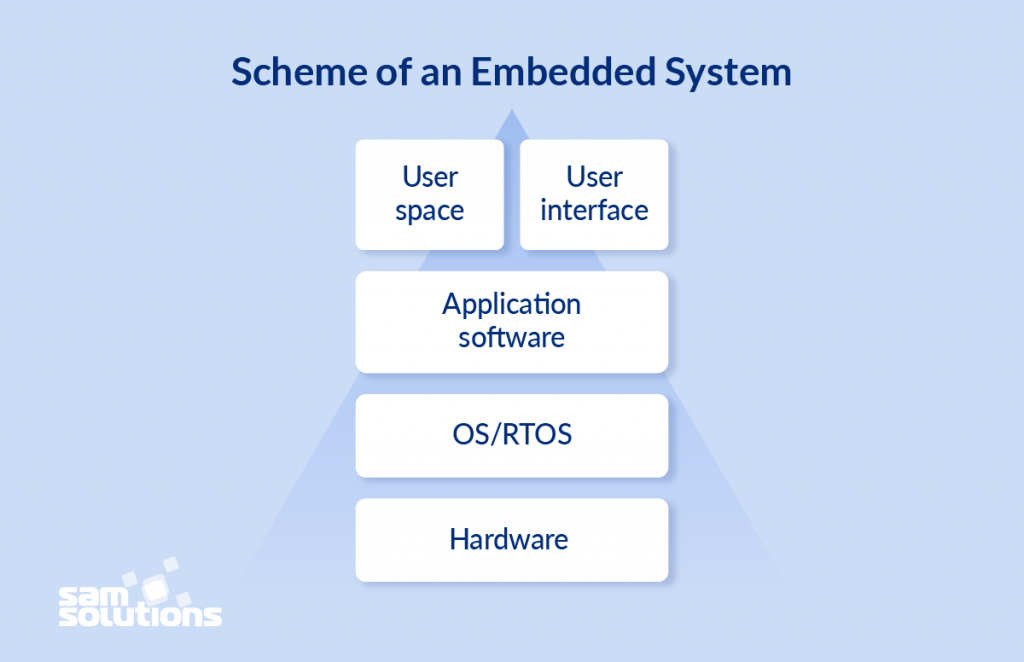 Scheme of an Embedded System

User space

User interface

Application software

OS/RTOS

Hardware

sam solutions